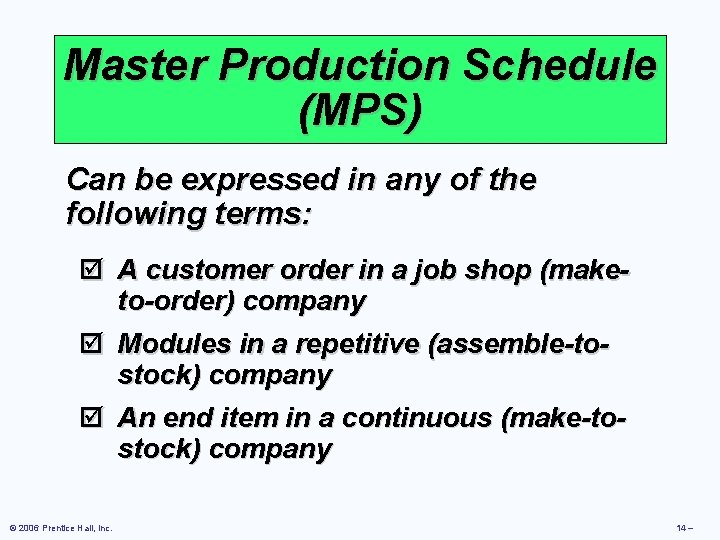 Master Production Schedule (MPS)

Can be expressed in any of the following terms:

☑ A customer order in a job shop (make-to-order) company

☑ Modules in a repetitive (assemble-to-stock) company

☑ An end item in a continuous (make-to-stock) company

© 2006 Prentice Hall, Inc.

14 –